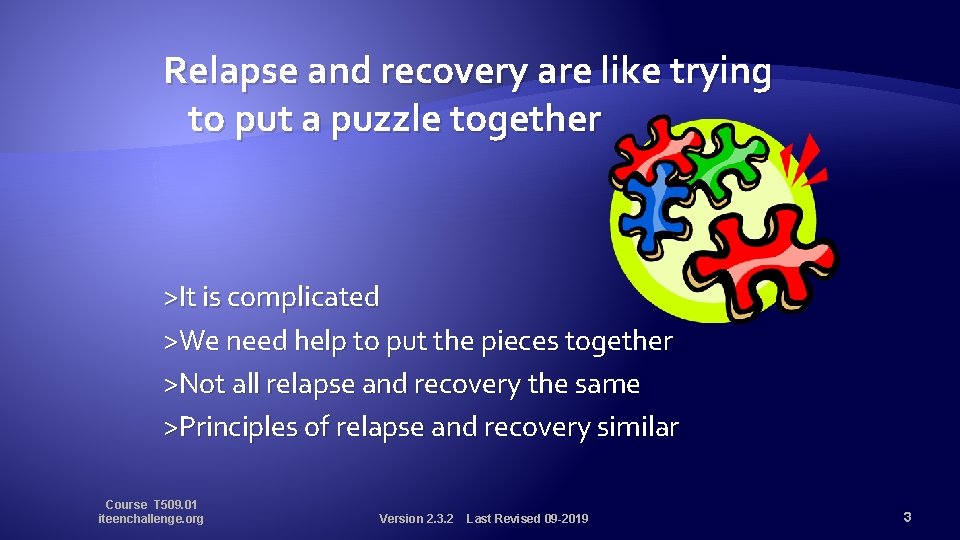 Relapse and recovery are like trying to put a puzzle together

>It is complicated
>We need help to put the pieces together
>Not all relapse and recovery the same
>Principles of relapse and recovery similar

Course T509.01
iteenchallenge.org

Version 2.3.2 Last Revised 09-2019

3